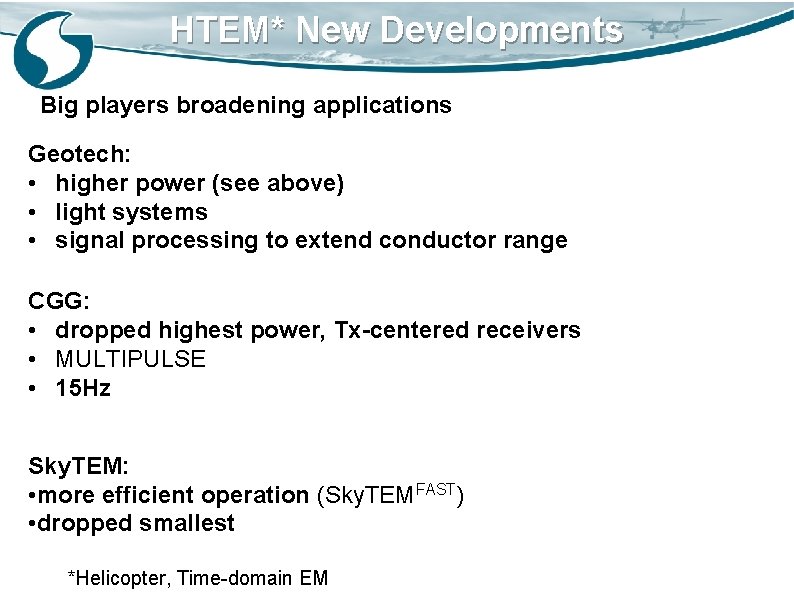 HTEM* New Developments

Big players broadening applications

Geotech:
• higher power (see above)
• light systems
• signal processing to extend conductor range

CGG:
• dropped highest power, Tx-centered receivers
• MULTIPULSE
• 15Hz

SkyTEM:
•more efficient operation (SkyTEM$^{FAST}$)
•dropped smallest

*Helicopter, Time-domain EM